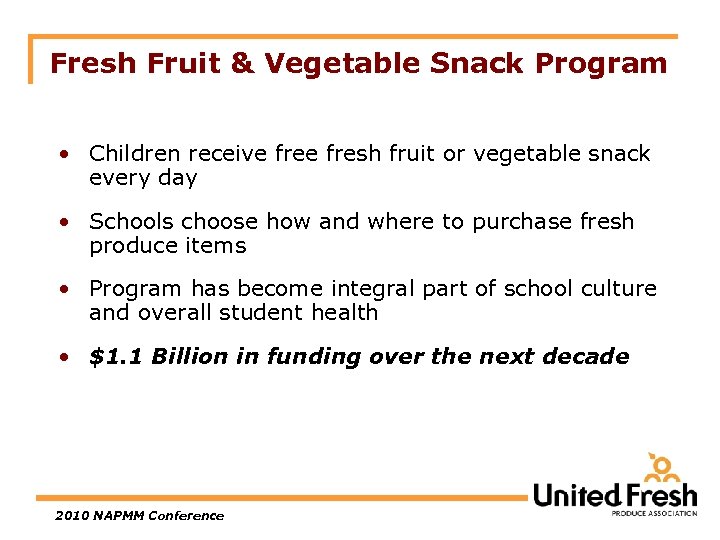 Fresh Fruit & Vegetable Snack Program

• Children receive free fresh fruit or vegetable snack every day

• Schools choose how and where to purchase fresh produce items

• Program has become integral part of school culture and overall student health

• $1.1 Billion in funding over the next decade

2010 NAPMM Conference

United Fresh
PRODUCE ASSOCIATION